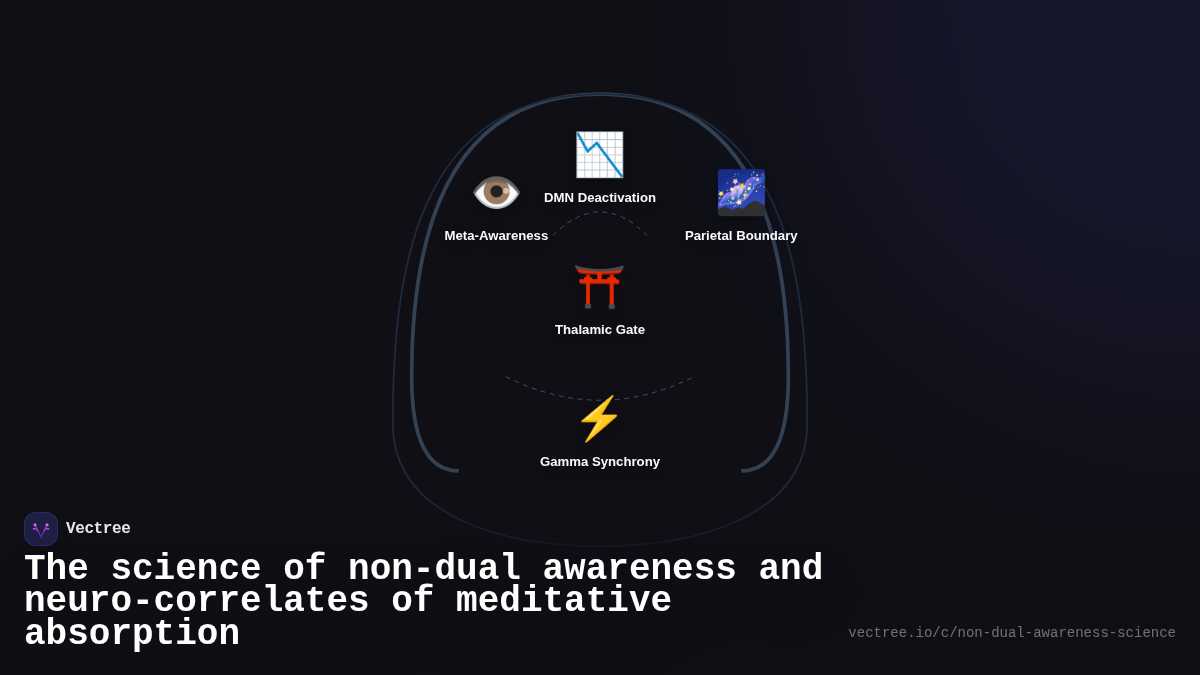 DMN Deactivation

Meta-Awareness

Parietal Boundary

Thalamic Gate

Gamma Synchrony

Vectree

The science of non-dual awareness and neuro-correlates of meditative absorption

vectree.io/c/non-dual-awareness-science